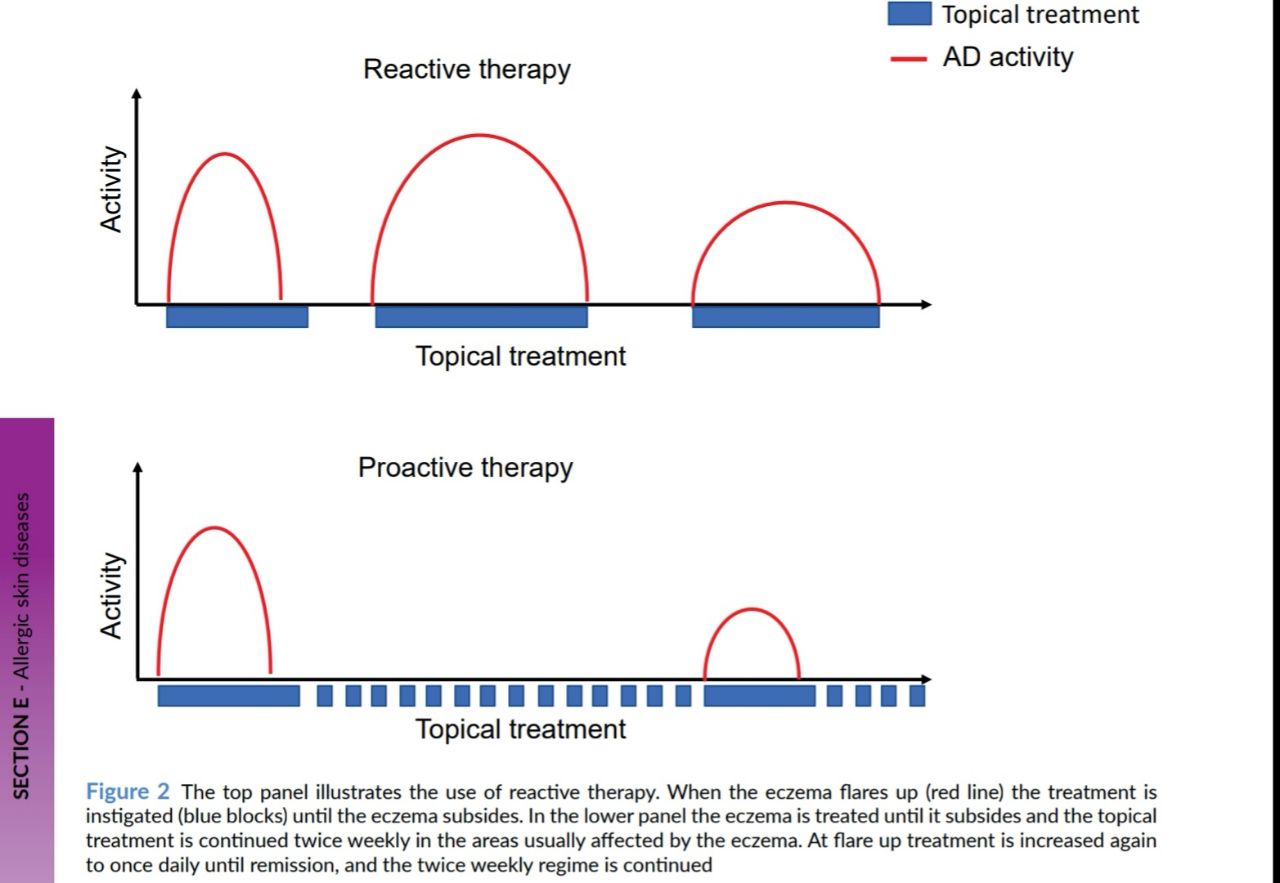 Topical treatment
AD activity

Reactive therapy

Activity

Topical treatment

Proactive therapy

Activity

Topical treatment

SECTION E - Allergic skin diseases

Figure 2 The top panel illustrates the use of reactive therapy. When the eczema flares up (red line) the treatment is instigated (blue blocks) until the eczema subsides. In the lower panel the eczema is treated until it subsides and the topical treatment is continued twice weekly in the areas usually affected by the eczema. At flare up treatment is increased again to once daily until remission, and the twice weekly regime is continued